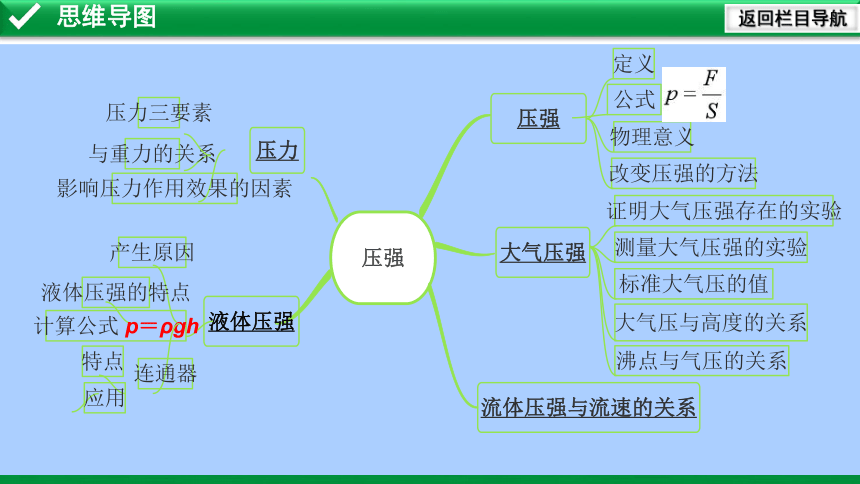 思维导图

返回栏目导航

压强

压力

压力三要素

与重力的关系

影响压力作用效果的因素

液体压强

产生原因

液体压强的特点

计算公式 $p=\rho gh$

连通器

特点

应用

压强

定义

公式 $p=\frac{F}{S}$

物理意义

改变压强的方法

大气压强

证明大气压强存在的实验

测量大气压强的实验

标准大气压的值

大气压与高度的关系

沸点与气压的关系

流体压强与流速的关系